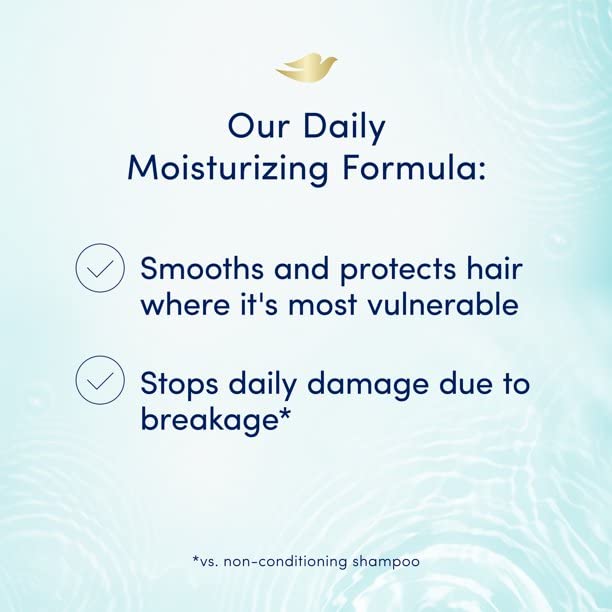 Our Daily Moisturizing Formula:

Smooths and protects hair where it's most vulnerable

Stops daily damage due to breakage*

*vs. non-conditioning shampoo